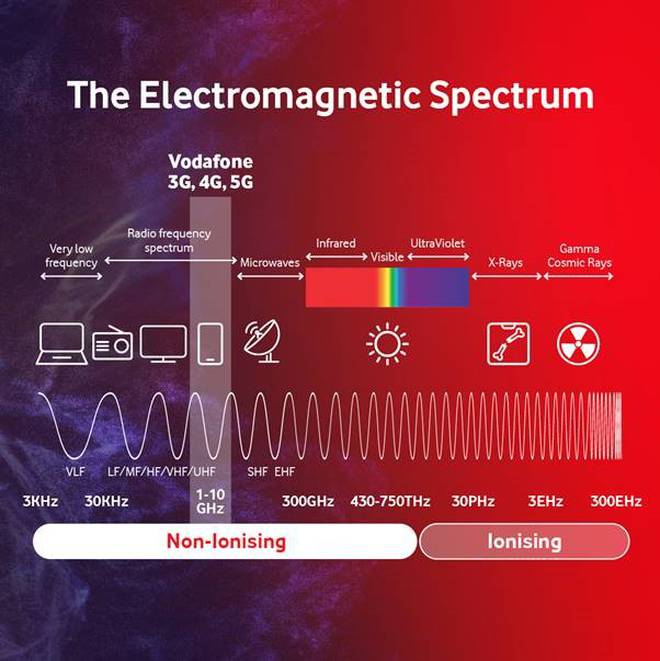 The Electromagnetic Spectrum

Vodafone
3G, 4G, 5G

Very low frequency

Radio frequency spectrum

Microwaves

Infrared

Visible

UltraViolet

X-Rays

Gamma Cosmic Rays

VLF

LF/MF/HF/VHF/UHF

SHF EHF

3KHz

30KHz

1-10 GHz

300GHz

430-750THz

30PHz

3EHz

300EHz

Non-Ionising

Ionising